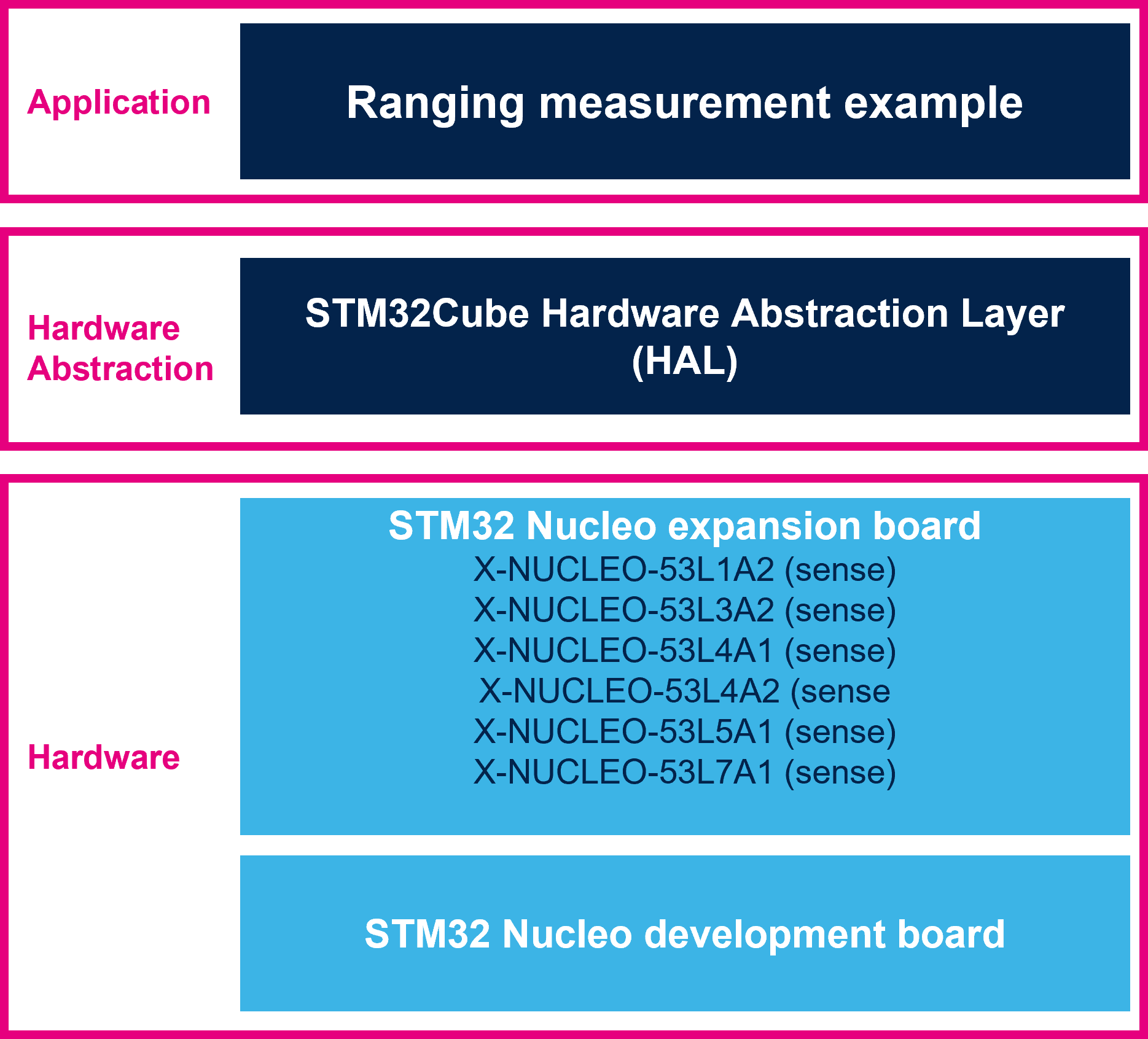 Application

Ranging measurement example

Hardware Abstraction

STM32Cube Hardware Abstraction Layer (HAL)

Hardware

STM32 Nucleo expansion board
X-NUCLEO-53L1A2 (sense)
X-NUCLEO-53L3A2 (sense)
X-NUCLEO-53L4A1 (sense)
X-NUCLEO-53L4A2 (sense
X-NUCLEO-53L5A1 (sense)
X-NUCLEO-53L7A1 (sense)

STM32 Nucleo development board